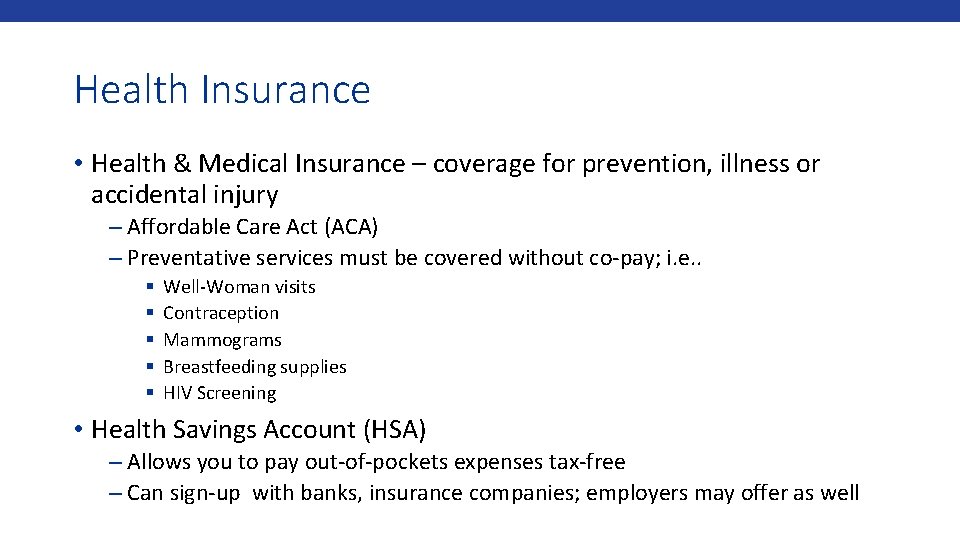 Health Insurance

• Health & Medical Insurance – coverage for prevention, illness or accidental injury
– Affordable Care Act (ACA)
– Preventative services must be covered without co-pay; i.e..
▪ Well-Woman visits
▪ Contraception
▪ Mammograms
▪ Breastfeeding supplies
▪ HIV Screening

• Health Savings Account (HSA)
– Allows you to pay out-of-pockets expenses tax-free
– Can sign-up with banks, insurance companies; employers may offer as well